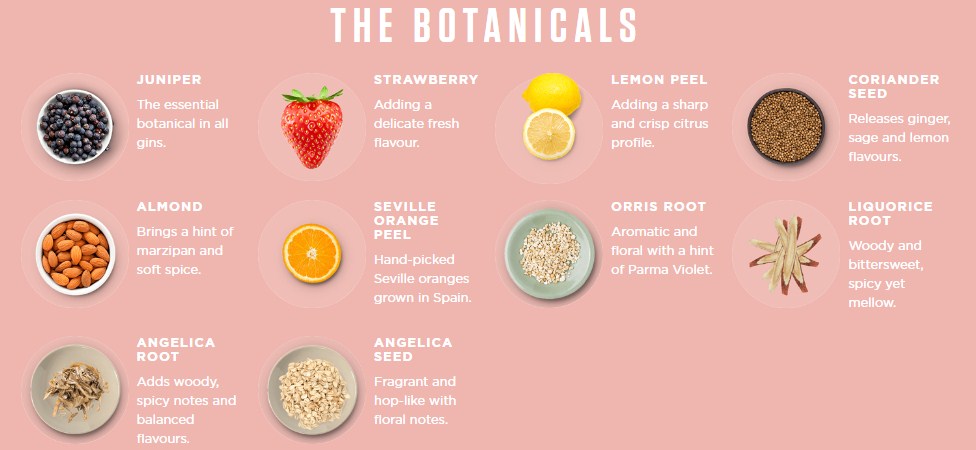 THE BOTANICALS

JUNIPER
The essential botanical in all gins.

STRAWBERRY
Adding a delicate fresh flavour.

LEMON PEEL
Adding a sharp and crisp citrus profile.

CORIANDER SEED
Releases ginger, sage and lemon flavours.

ALMOND
Brings a hint of marzipan and soft spice.

SEVILLE ORANGE PEEL
Hand-picked Seville oranges grown in Spain.

ORRIS ROOT
Aromatic and floral with a hint of Parma Violet.

LIQUORICE ROOT
Woody and bittersweet, spicy yet mellow.

ANGELICA ROOT
Adds woody, spicy notes and balanced flavours.

ANGELICA SEED
Fragrant and hop-like with floral notes.